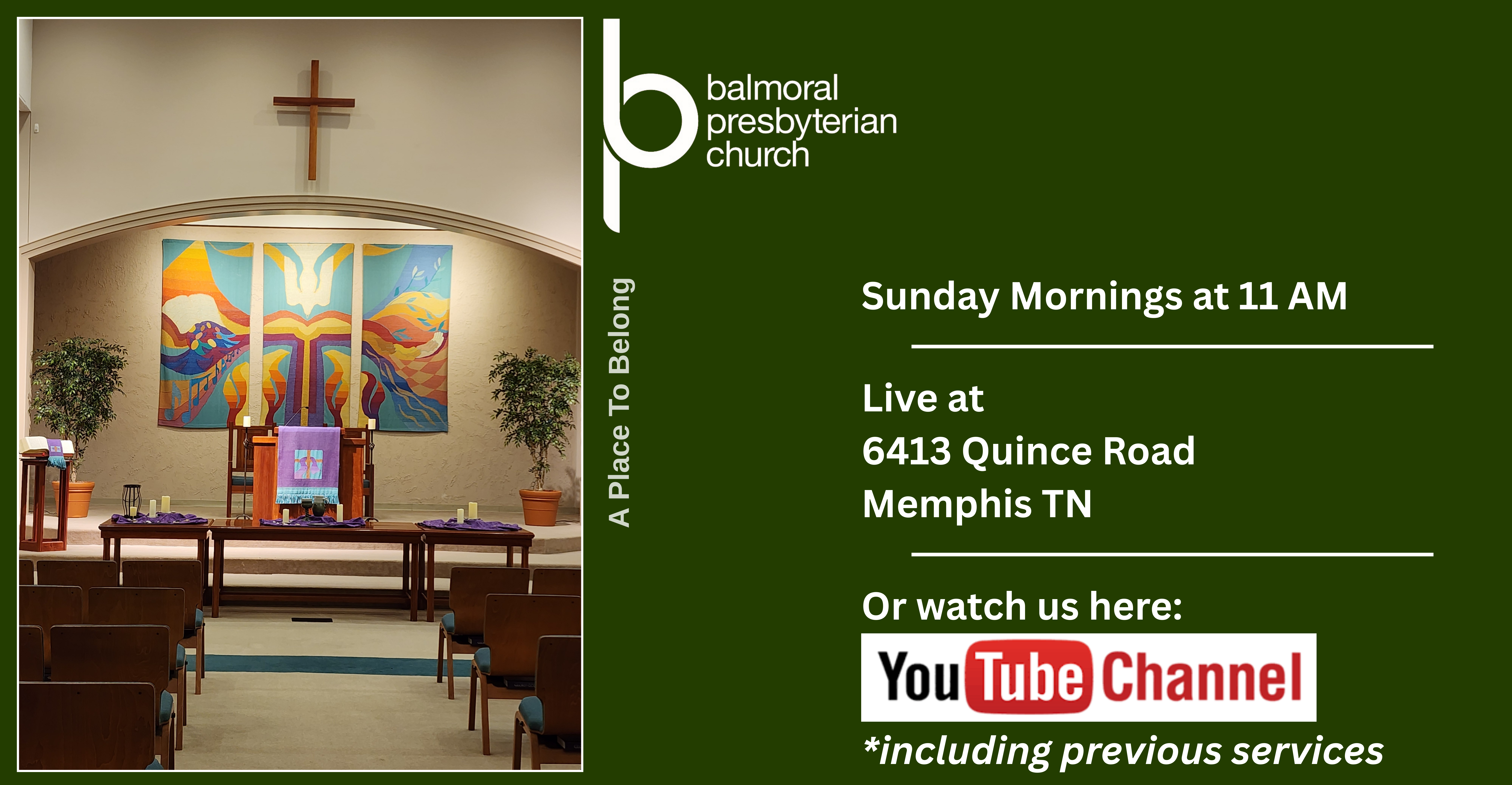 balmoral presbyterian church

A Place To Belong

Sunday Mornings at 11 AM

Live at
6413 Quince Road
Memphis TN

Or watch us here:

YouTube Channel

*including previous services